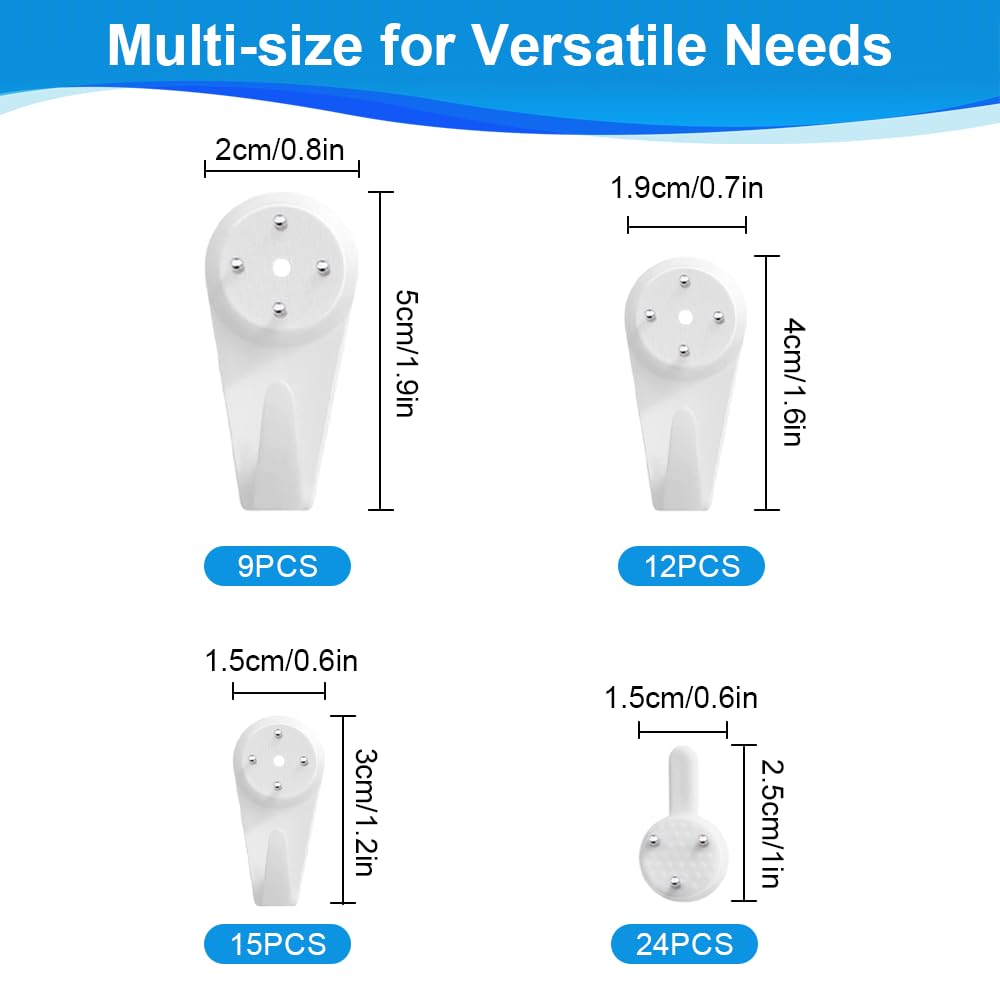 Multi-size for Versatile Needs

2cm/0.8in

5cm/1.9in

9PCS

1.9cm/0.7in

4cm/1.6in

12PCS

1.5cm/0.6in

3cm/1.2in

15PCS

1.5cm/0.6in

2.5cm/1in

24PCS